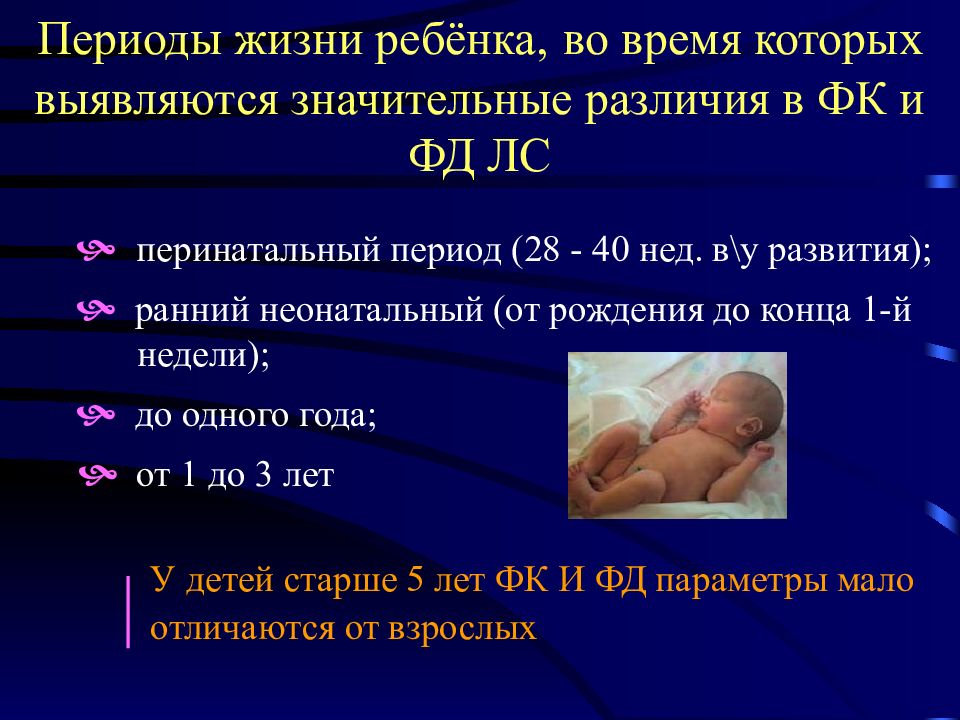 Периоды жизни ребёнка, во время которых выявляются значительные различия в ФК и ФД ЛС

перинатальный период (28 - 40 нед. в\у развития);

ранний неонатальный (от рождения до конца 1-й недели);

до одного года;

от 1 до 3 лет

У детей старше 5 лет ФК И ФД параметры мало отличаются от взрослых